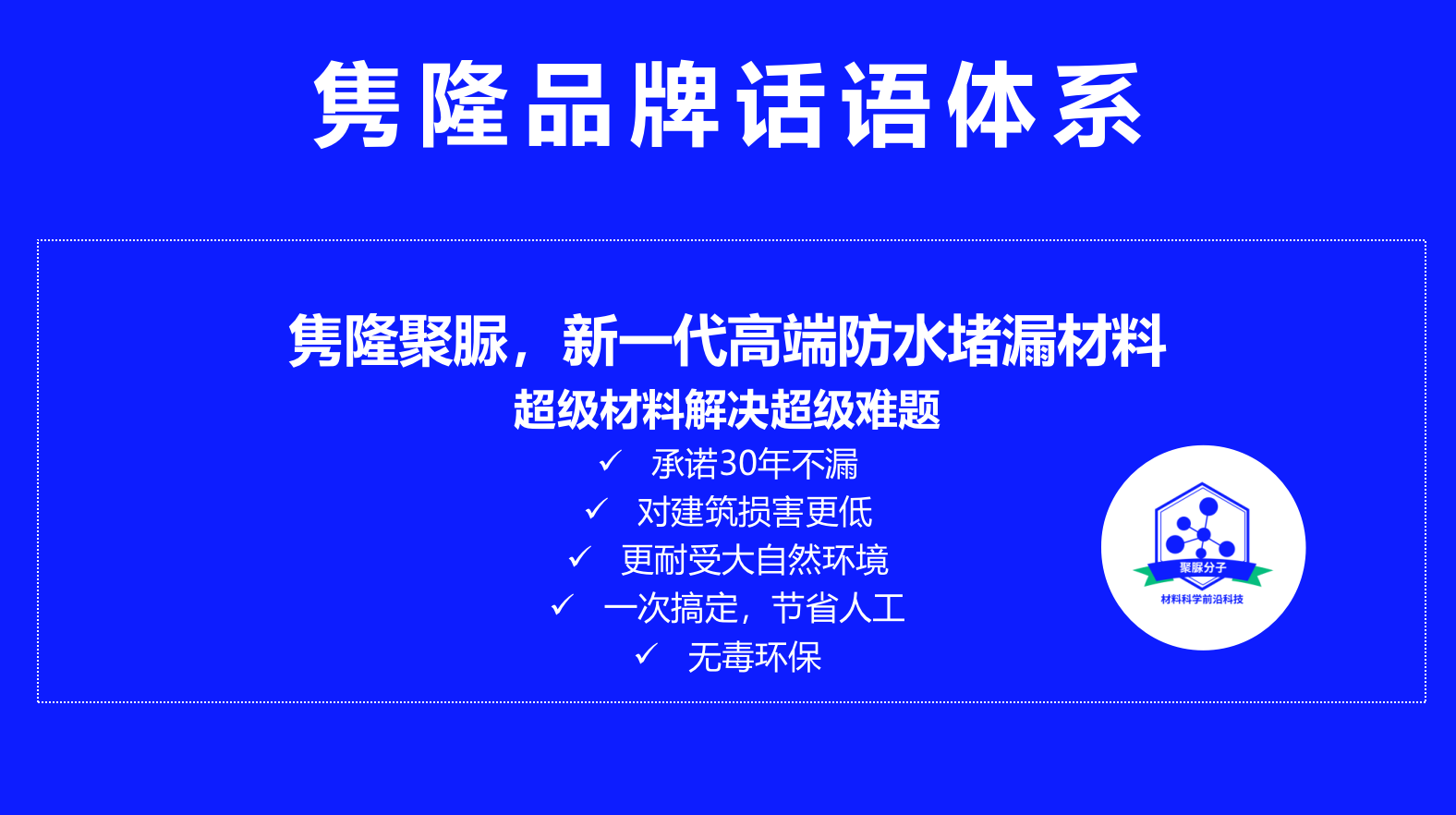 隽隆品牌话语体系

隽隆聚脲，新一代高端防水堵漏材料
超级材料解决超级难题

✓ 承诺30年不漏
✓ 对建筑损害更低
✓ 更耐受大自然环境
✓ 一次搞定，节省人工
✓ 无毒环保

聚脲分子
材料科学前沿科技